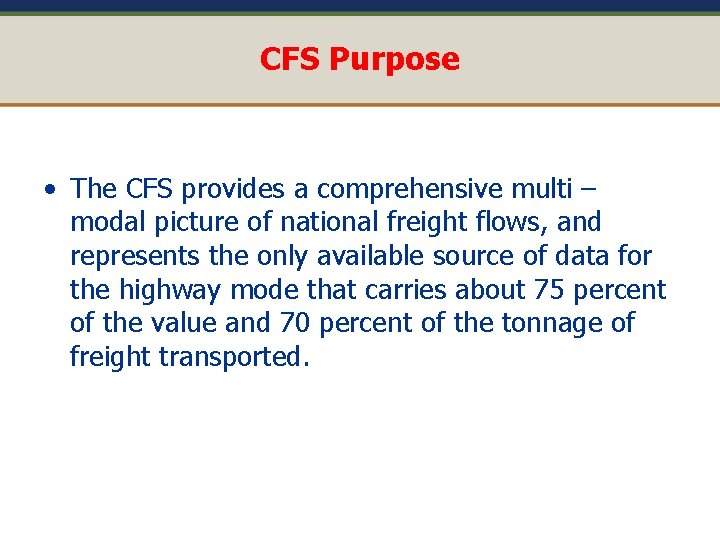 CFS Purpose

• The CFS provides a comprehensive multi – modal picture of national freight flows, and represents the only available source of data for the highway mode that carries about 75 percent of the value and 70 percent of the tonnage of freight transported.